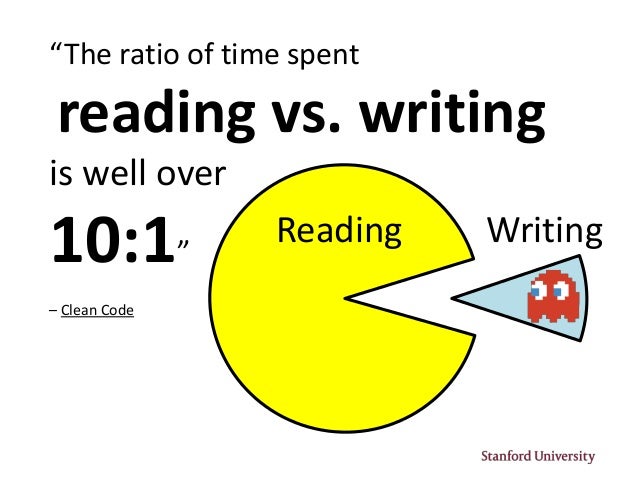 “The ratio of time spent

reading vs. writing

is well over

10:1”

– Clean Code

Reading

Writing

Stanford University